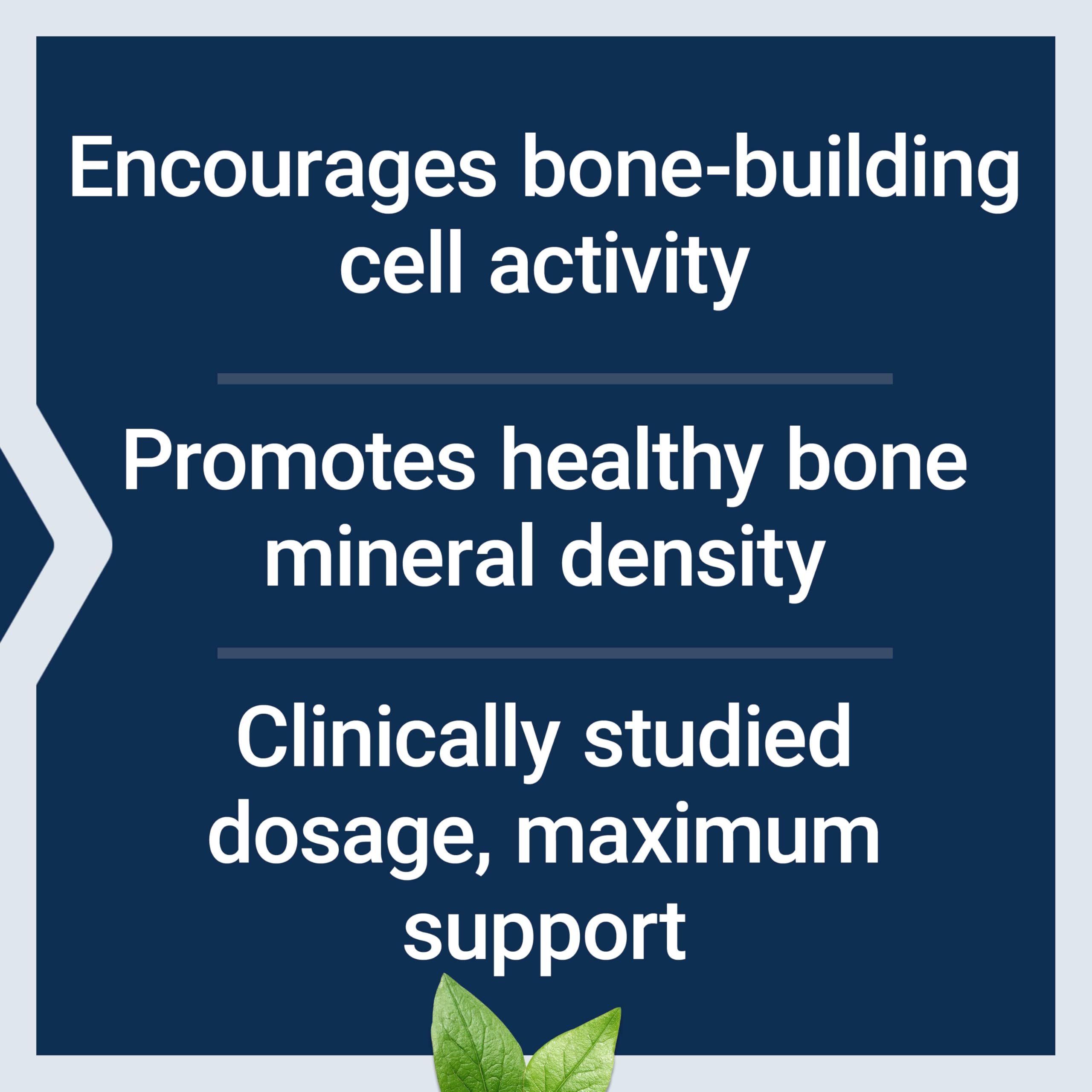 Encourages bone-building cell activity

Promotes healthy bone mineral density

Clinically studied dosage, maximum support